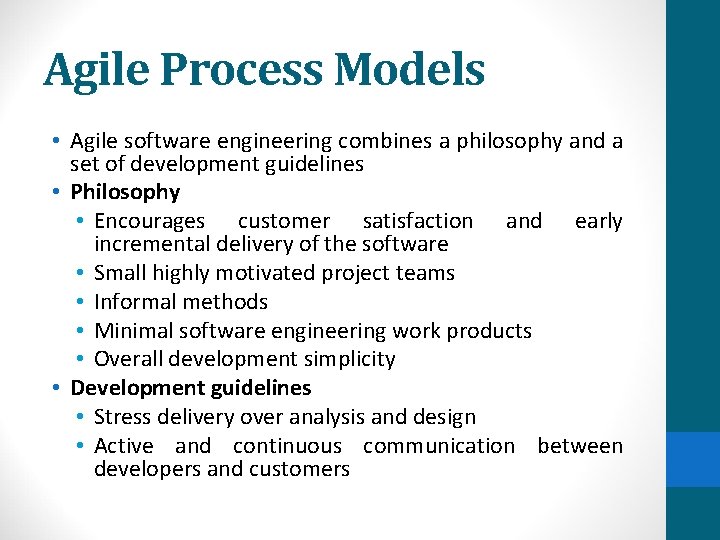 Agile Process Models

• Agile software engineering combines a philosophy and a set of development guidelines
• Philosophy
  • Encourages customer satisfaction and early incremental delivery of the software
  • Small highly motivated project teams
  • Informal methods
  • Minimal software engineering work products
  • Overall development simplicity
• Development guidelines
  • Stress delivery over analysis and design
  • Active and continuous communication between developers and customers